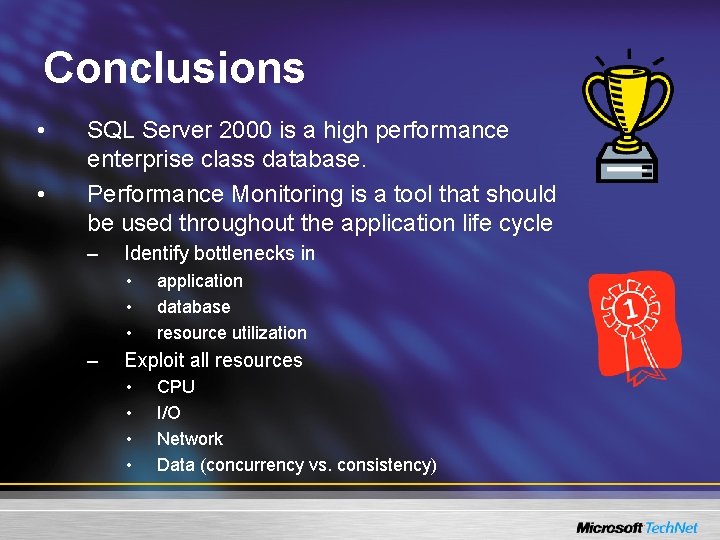 Conclusions

• SQL Server 2000 is a high performance enterprise class database.

• Performance Monitoring is a tool that should be used throughout the application life cycle

– Identify bottlenecks in
  • application
  • database
  • resource utilization

– Exploit all resources
  • CPU
  • I/O
  • Network
  • Data (concurrency vs. consistency)

1

Microsoft TechNet